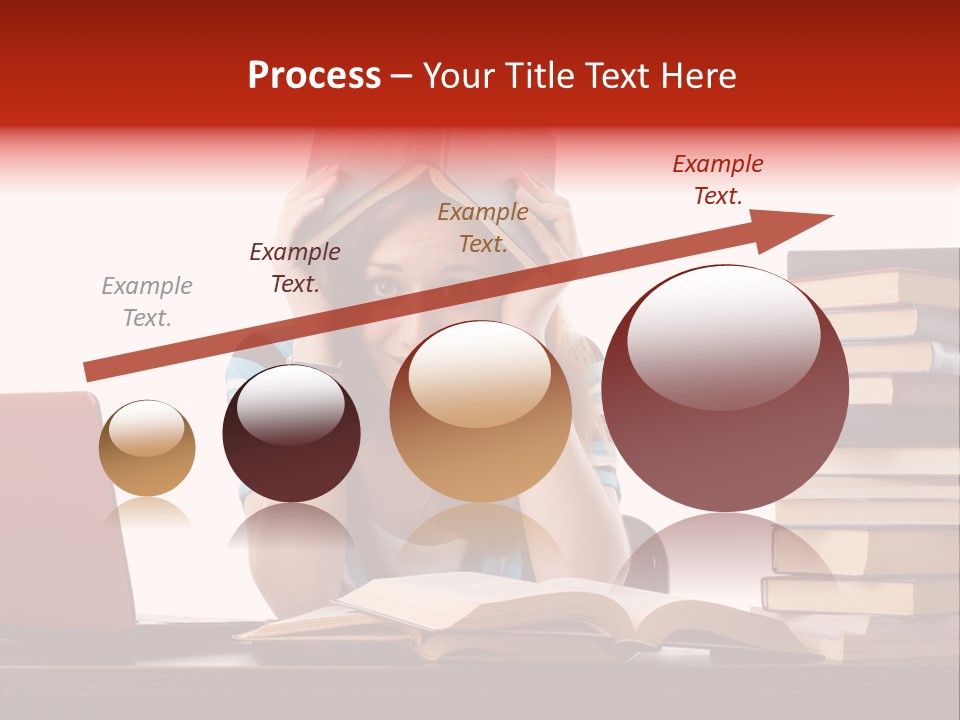 Process – Your Title Text Here

Example Text.

Example Text.

Example Text.

Example Text.